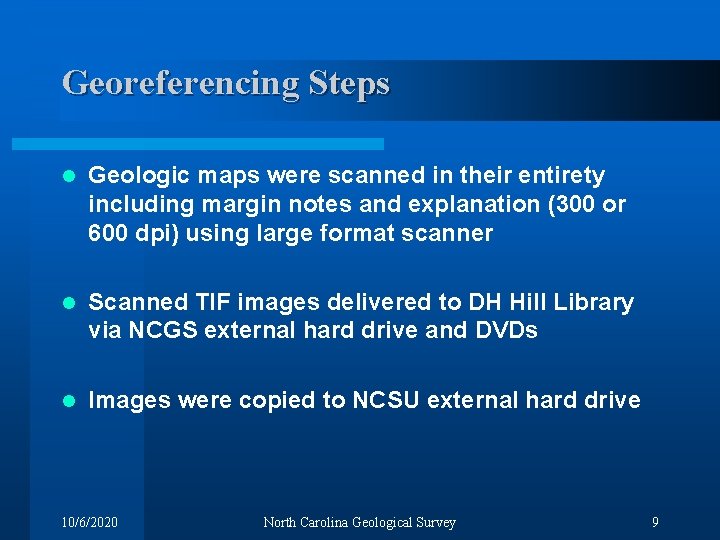 Georeferencing Steps

- Geologic maps were scanned in their entirety including margin notes and explanation (300 or 600 dpi) using large format scanner

- Scanned TIF images delivered to DH Hill Library via NCGS external hard drive and DVDs

- Images were copied to NCSU external hard drive

10/6/2020

North Carolina Geological Survey

9